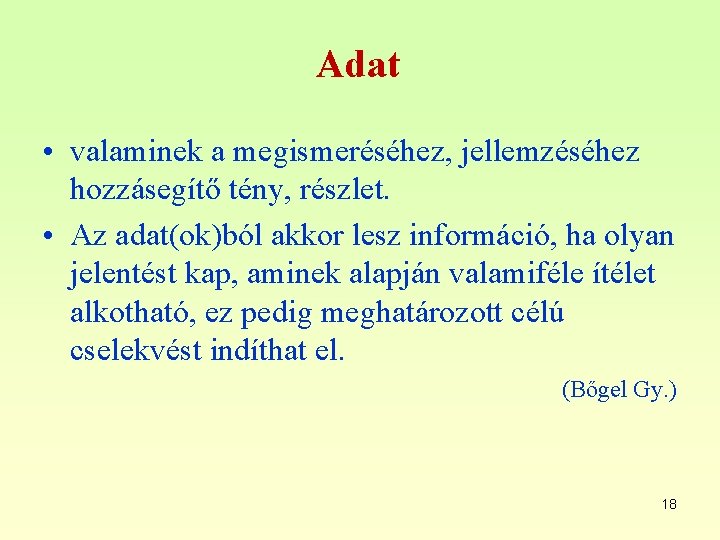 Adat

• valaminek a megismeréséhez, jellemzéséhez hozzásegítő tény, részlet.
• Az adat(ok)ból akkor lesz információ, ha olyan jelentést kap, aminek alapján valamiféle ítélet alkotható, ez pedig meghatározott célú cselekvést indíthat el.

(Bőgel Gy.)

18